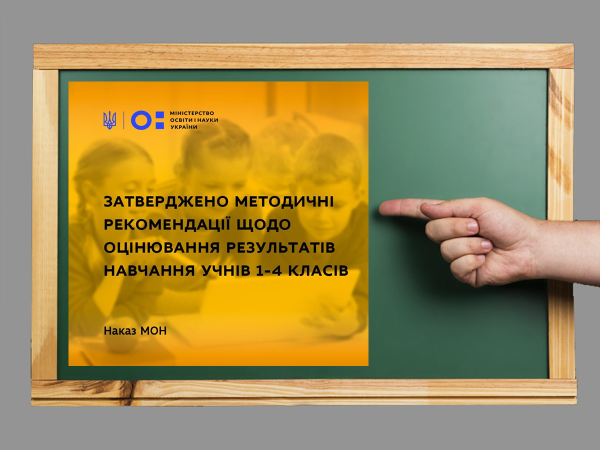 МІНІСТЕРСТВО ОСВІТИ І НАУКИ УКРАЇНИ

ЗАТВЕРДЖЕНО МЕТОДИЧНІ РЕКОМЕНДАЦІЇ ЩОДО ОЦІНЮВАННЯ РЕЗУЛЬТАТІВ НАВЧАННЯ УЧНІВ 1-4 КЛАСІВ

Наказ МОН